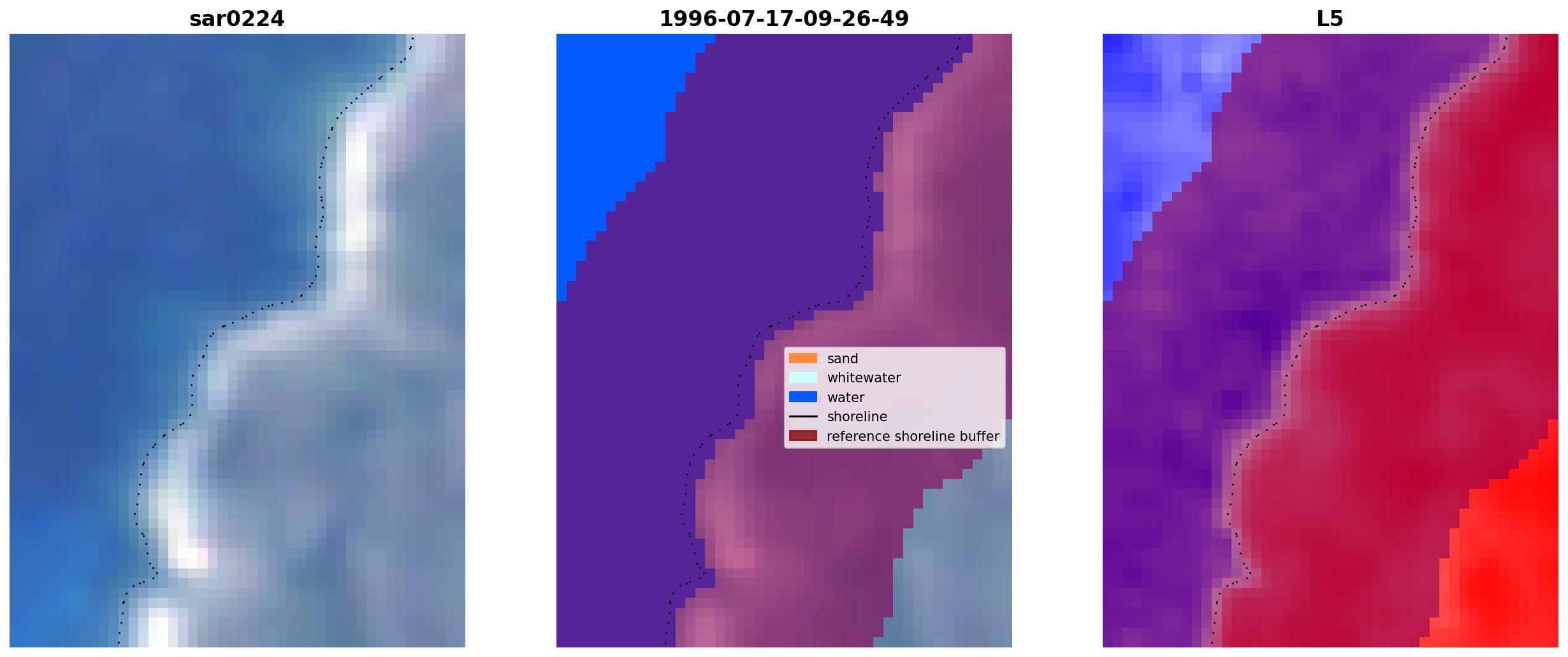 sar0224

1996-07-17-09-26-49

sand
whitewater
water
shoreline
reference shoreline buffer

L5